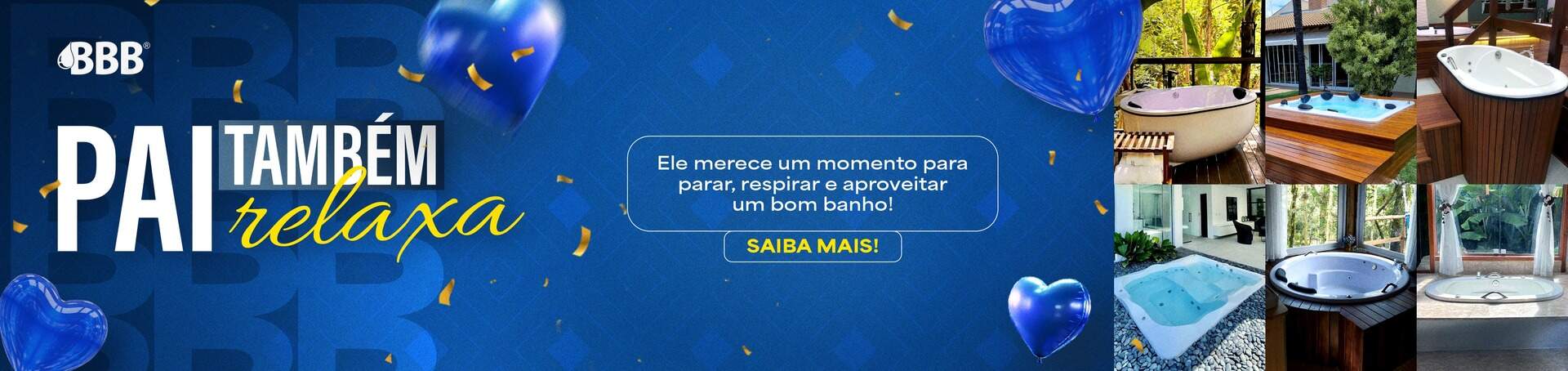 BBB®

PAI TAMBÉM relaxa

Ele merece um momento para parar, respirar e aproveitar um bom banho!

SAIBA MAIS!